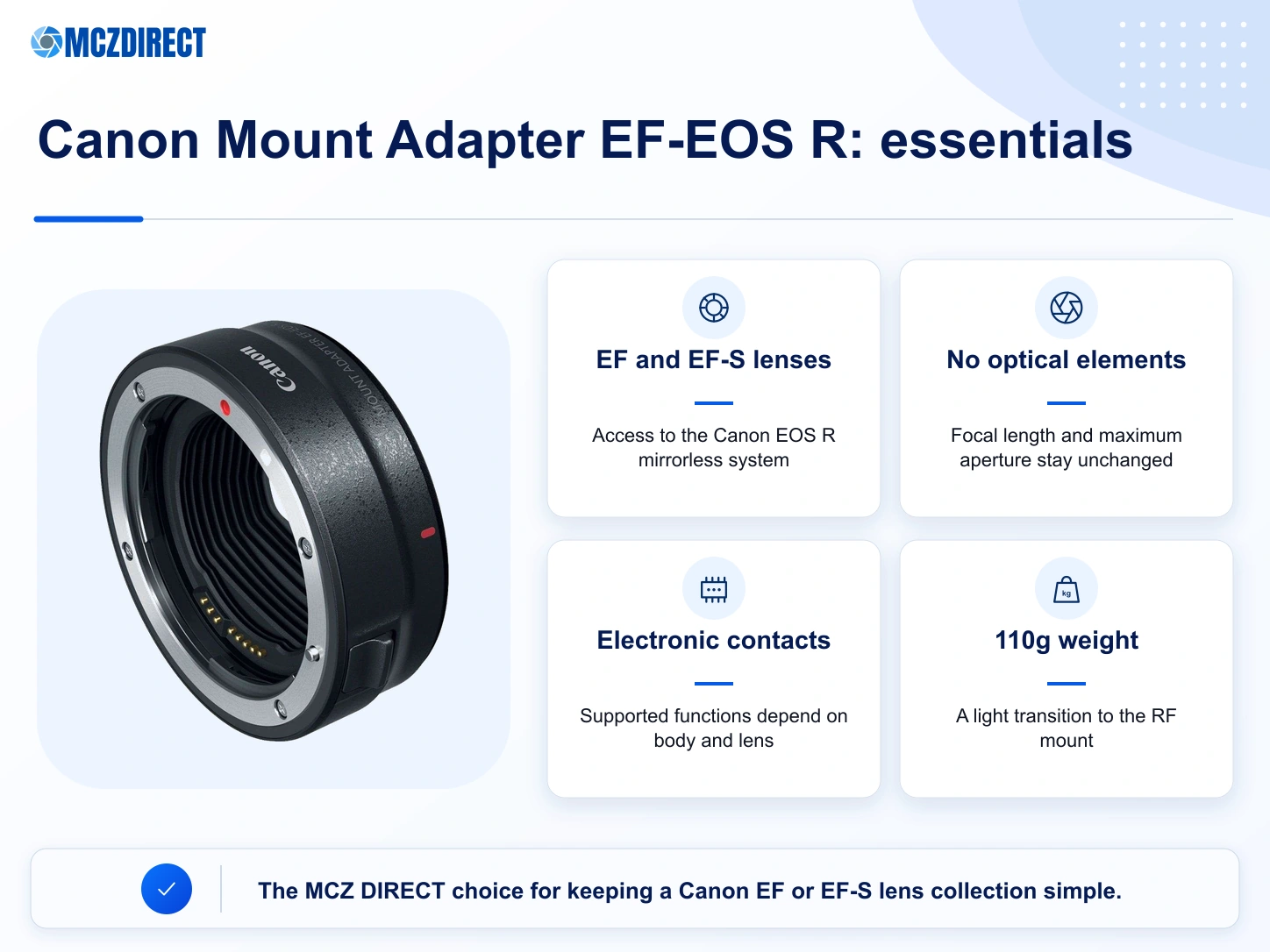 MCZDIRECT

Canon Mount Adapter EF-EOS R: essentials

Canon
MOUNT ADAPTER EF-EOS R

EF and EF-S lenses

Access to the Canon EOS R mirrorless system

No optical elements

Focal length and maximum aperture stay unchanged

Electronic contacts

Supported functions depend on body and lens

kg

110g weight

A light transition to the RF mount

The MCZ DIRECT choice for keeping a Canon EF or EF-S lens collection simple.